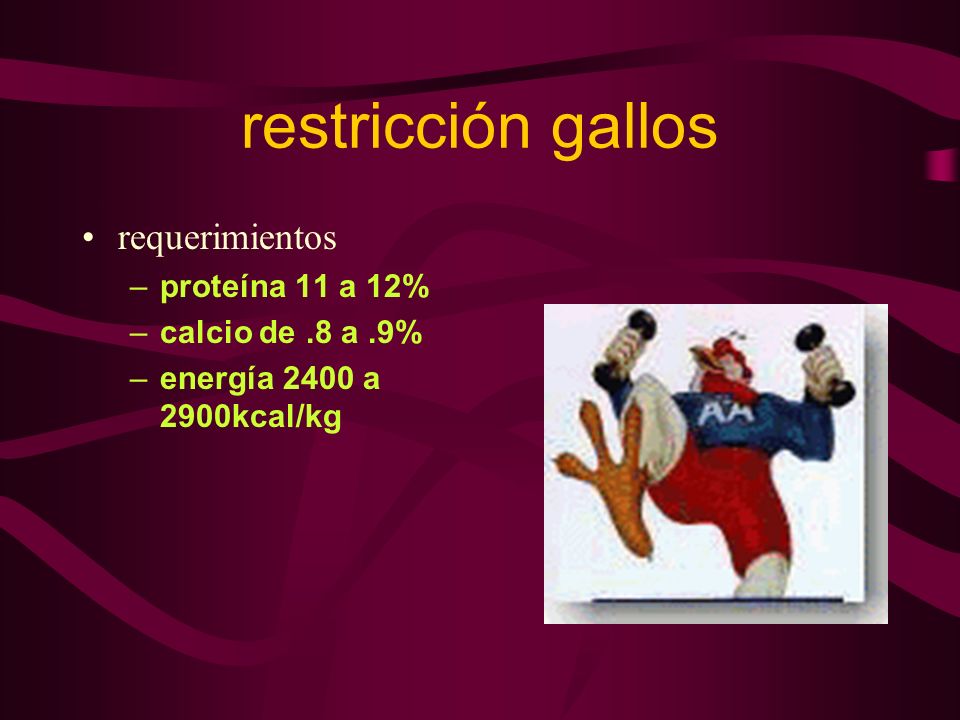 restricción gallos

• requerimientos
– proteína 11 a 12%
– calcio de .8 a .9%
– energía 2400 a 2900kcal/kg

AA